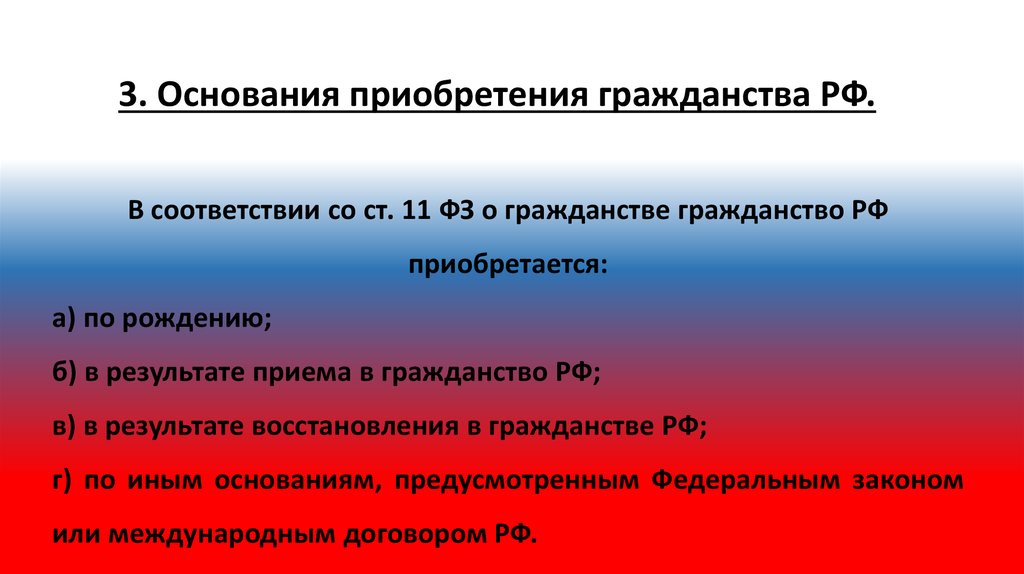 3. Основания приобретения гражданства РФ.

В соответствии со ст. 11 ФЗ о гражданстве гражданство РФ приобретается:

а) по рождению;

б) в результате приема в гражданство РФ;

в) в результате восстановления в гражданстве РФ;

г) по иным основаниям, предусмотренным Федеральным законом или международным договором РФ.